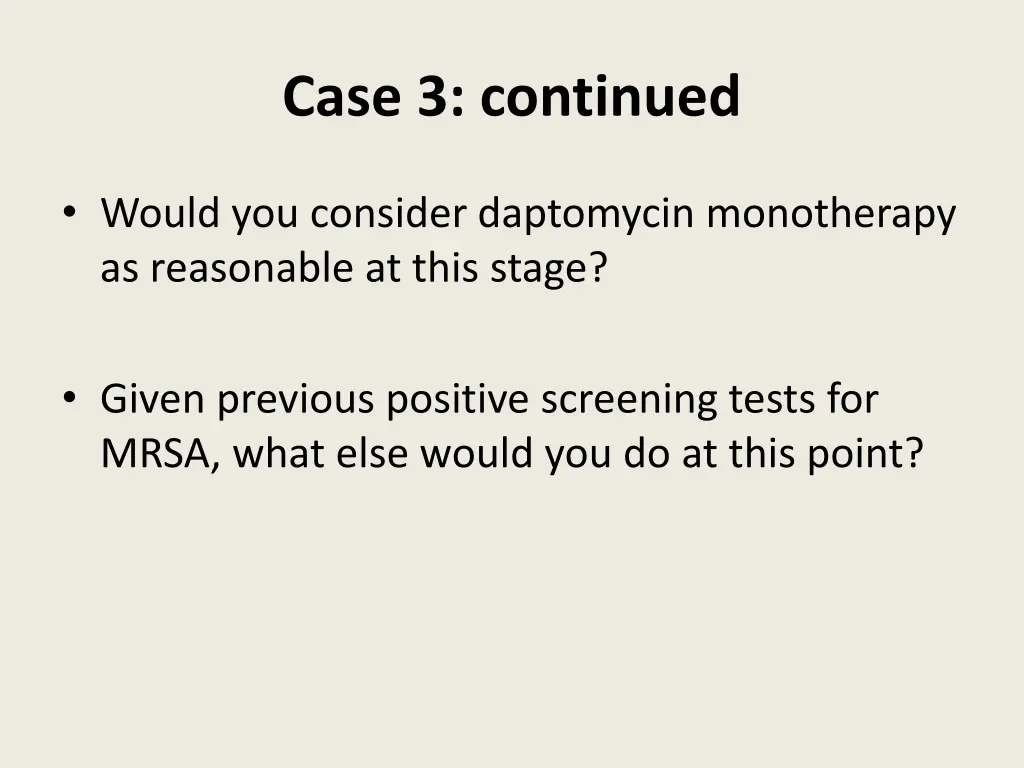 Case 3: continued

• Would you consider daptomycin monotherapy as reasonable at this stage?

• Given previous positive screening tests for MRSA, what else would you do at this point?